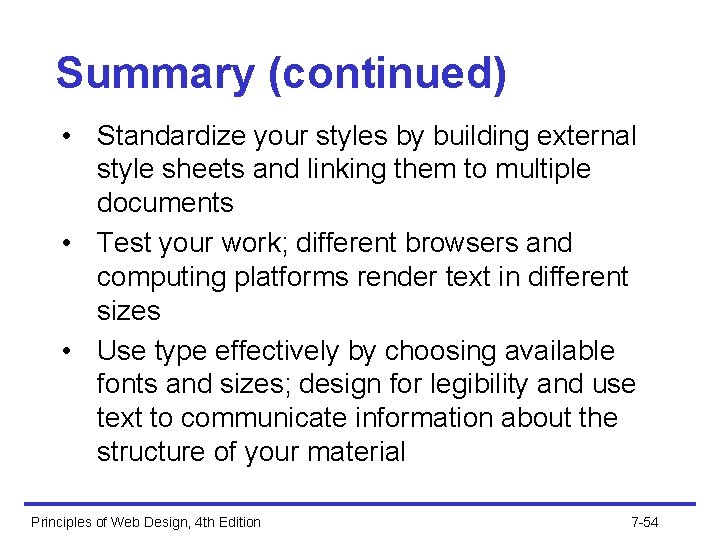 Summary (continued)

• Standardize your styles by building external style sheets and linking them to multiple documents

• Test your work; different browsers and computing platforms render text in different sizes

• Use type effectively by choosing available fonts and sizes; design for legibility and use text to communicate information about the structure of your material

Principles of Web Design, 4th Edition

7-54